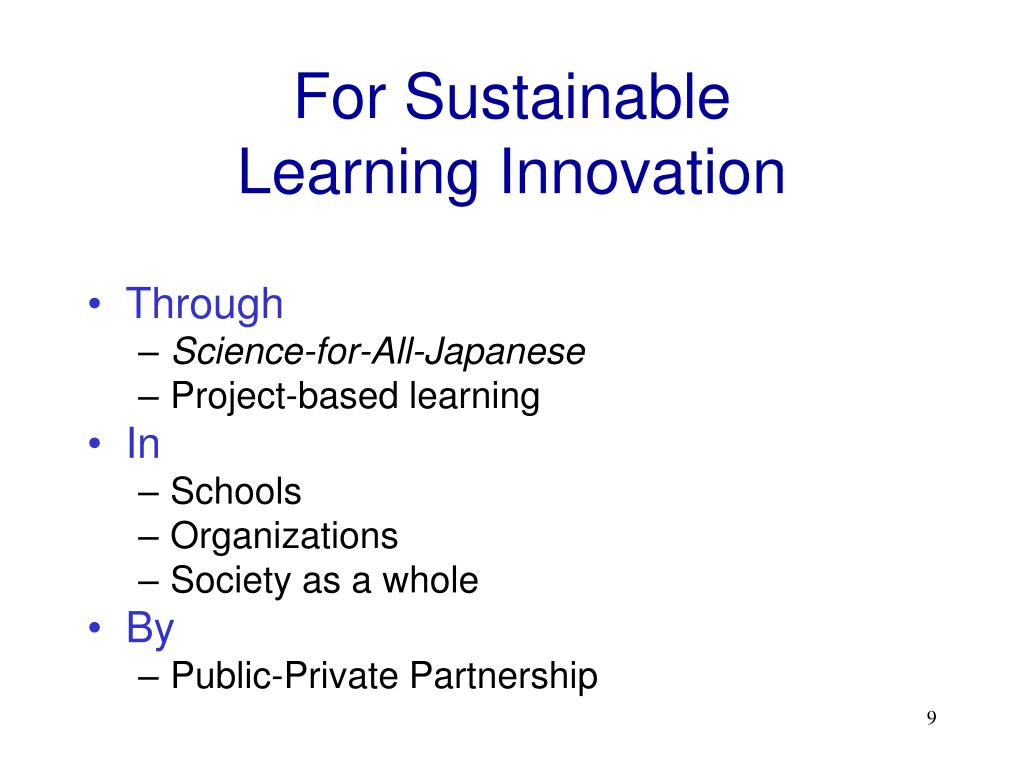 For Sustainable Learning Innovation

• Through
– Science-for-All-Japanese
– Project-based learning
• In
– Schools
– Organizations
– Society as a whole
• By
– Public-Private Partnership

9